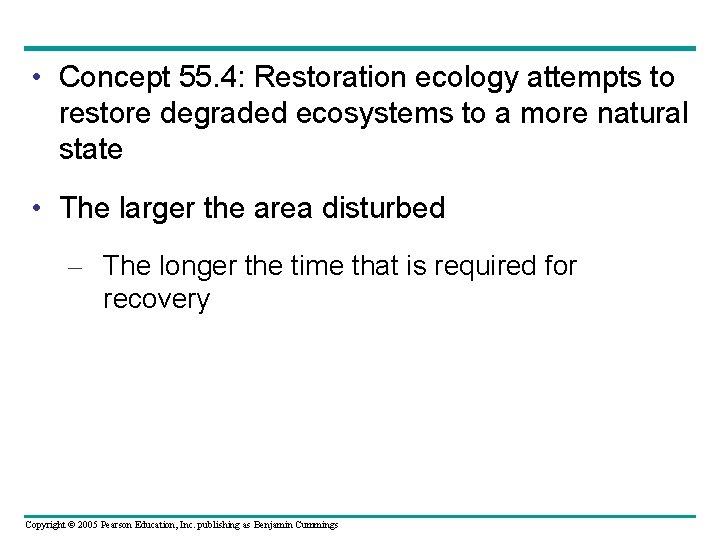 • Concept 55.4: Restoration ecology attempts to restore degraded ecosystems to a more natural state

• The larger the area disturbed

– The longer the time that is required for recovery

Copyright © 2005 Pearson Education, Inc. publishing as Benjamin Cummings